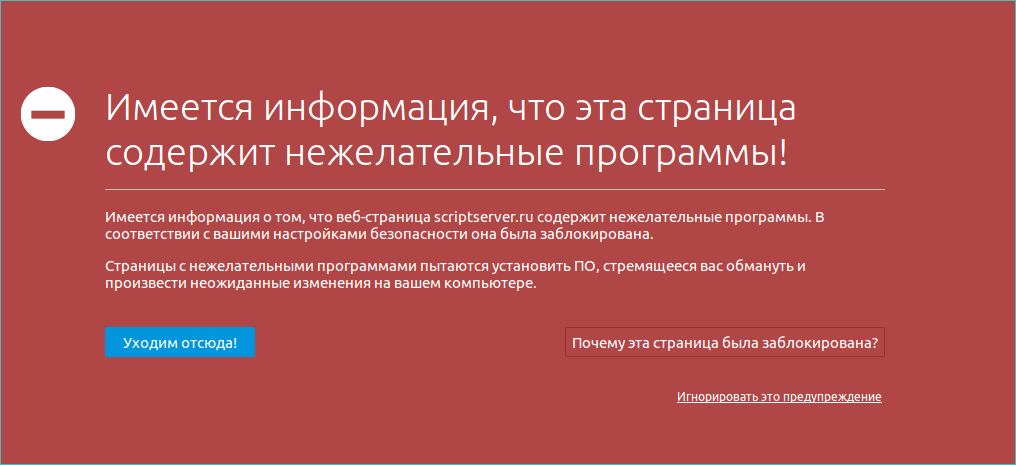 Имеется информация, что эта страница содержит нежелательные программы!

Имеется информация о том, что веб-страница scriptserver.ru содержит нежелательные программы. В соответствии с вашими настройками безопасности она была заблокирована.

Страницы с нежелательными программами пытаются установить ПО, стремящееся вас обмануть и произвести неожиданные изменения на вашем компьютере.

Уходим отсюда!

Почему эта страница была заблокирована?

Игнорировать это предупреждение